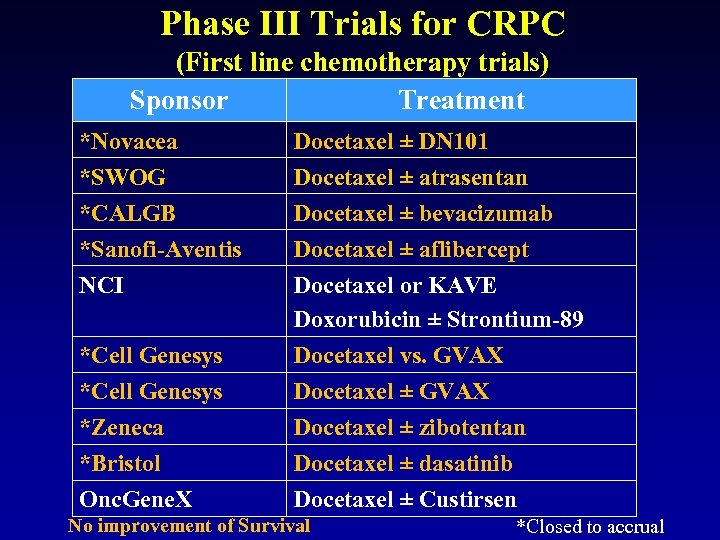 Phase III Trials for CRPC
(First line chemotherapy trials)

| Sponsor | Treatment |
|---|---|
| *Novacea | Docetaxel ± DN101 |
| *SWOG | Docetaxel ± atrasentan |
| *CALGB | Docetaxel ± bevacizumab |
| *Sanofi-Aventis | Docetaxel ± aflibercept |
| NCI | Docetaxel or KAVE Doxorubicin ± Strontium-89 |
| *Cell Genesys | Docetaxel vs. GVAX |
| *Cell Genesys | Docetaxel ± GVAX |
| *Zeneca | Docetaxel ± zibotentan |
| *Bristol | Docetaxel ± dasatinib |
| OncGeneX | Docetaxel ± Custirsen |

No improvement of Survival

*Closed to accrual